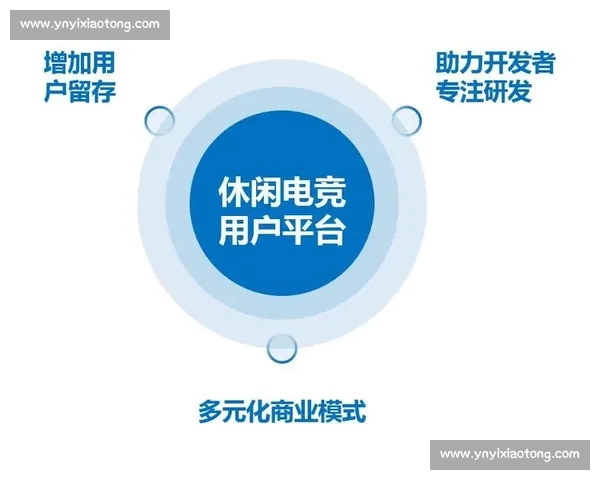 www.ynyixiaotong.com

增加用户留存

助力开发者专注研发

休闲电竞用户平台

多元化商业模式

www.ynyixiaotong.com